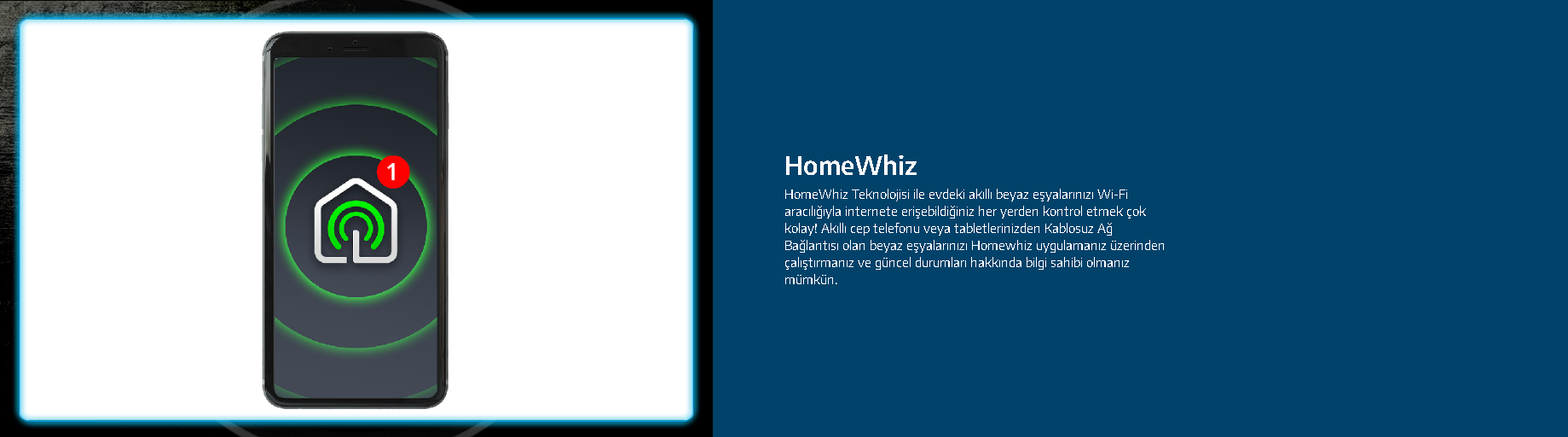 1

HomeWhiz

HomeWhiz Teknolojisi ile evdeki akıllı beyaz eşyalarınızı Wi-Fi aracılığıyla internete erişebildiğiniz her yerden kontrol etmek çok kolay! Akıllı cep telefonu veya tabletlerinizden Kablosuz Ağ Bağlantısı olan beyaz eşyalarınızı Homewhiz uygulamanız üzerinden çalıştırmanız ve güncel durumları hakkında bilgi sahibi olmanız mümkün.